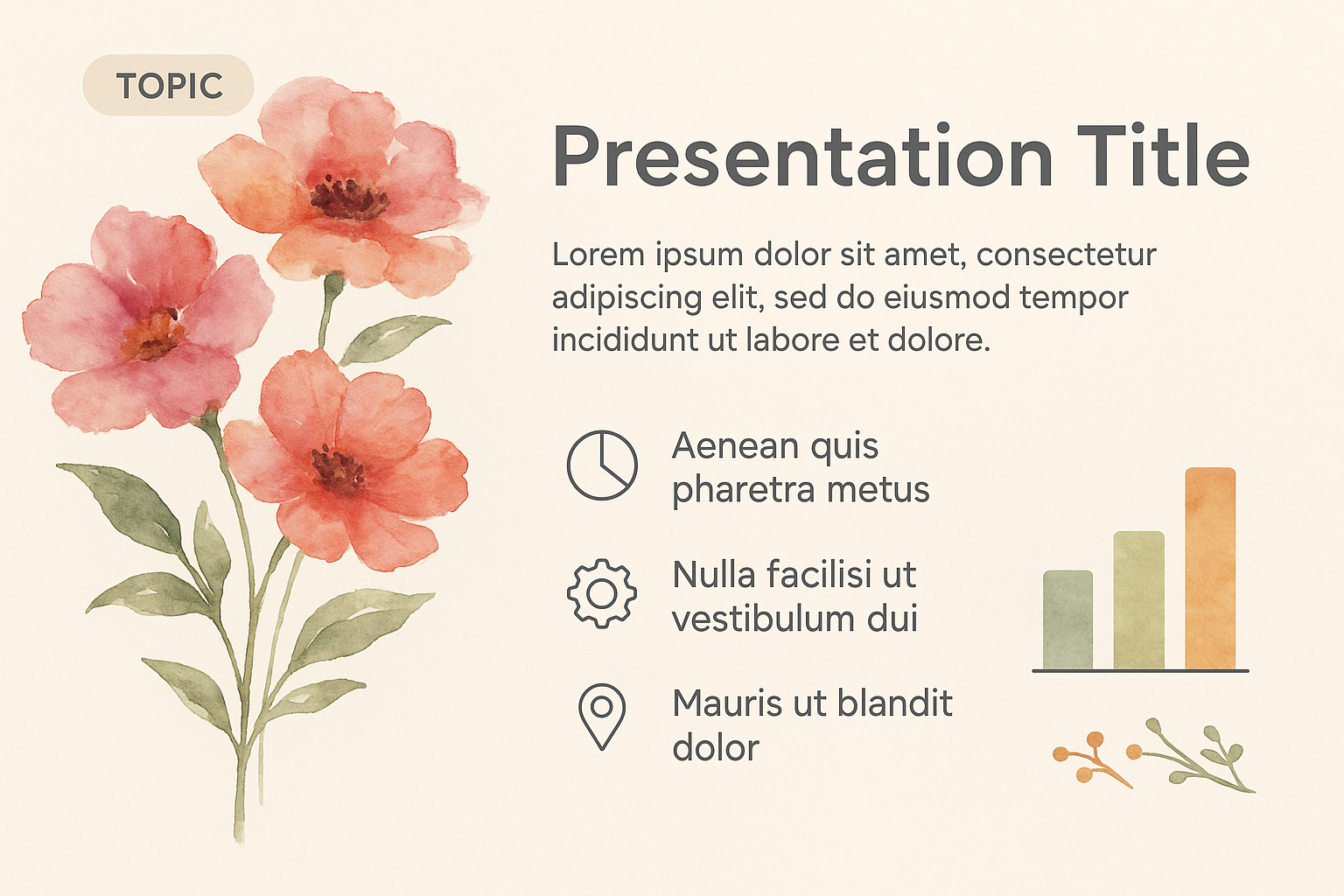 TOPIC

Presentation Title

Lorem ipsum dolor sit amet, consectetur adipiscing elit, sed do eiusmod tempor incididunt ut labore et dolore.

Aenean quis pharetra metus

Nulla facilisi ut vestibulum dui

Mauris ut blandit dolor